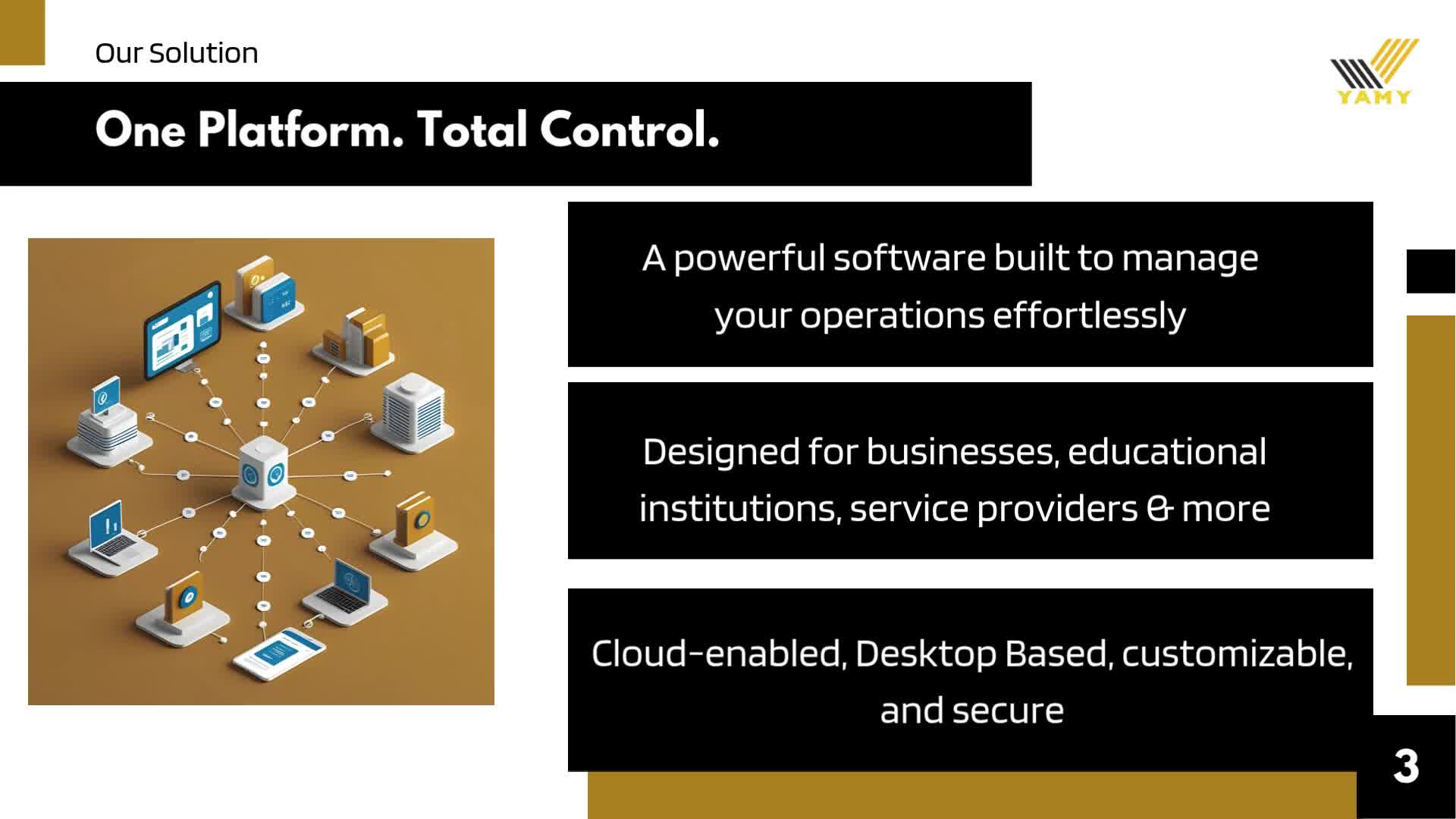 Our Solution

YAMY

One Platform. Total Control.

A powerful software built to manage your operations effortlessly

Designed for businesses, educational institutions, service providers & more

Cloud-enabled, Desktop Based, customizable, and secure

3